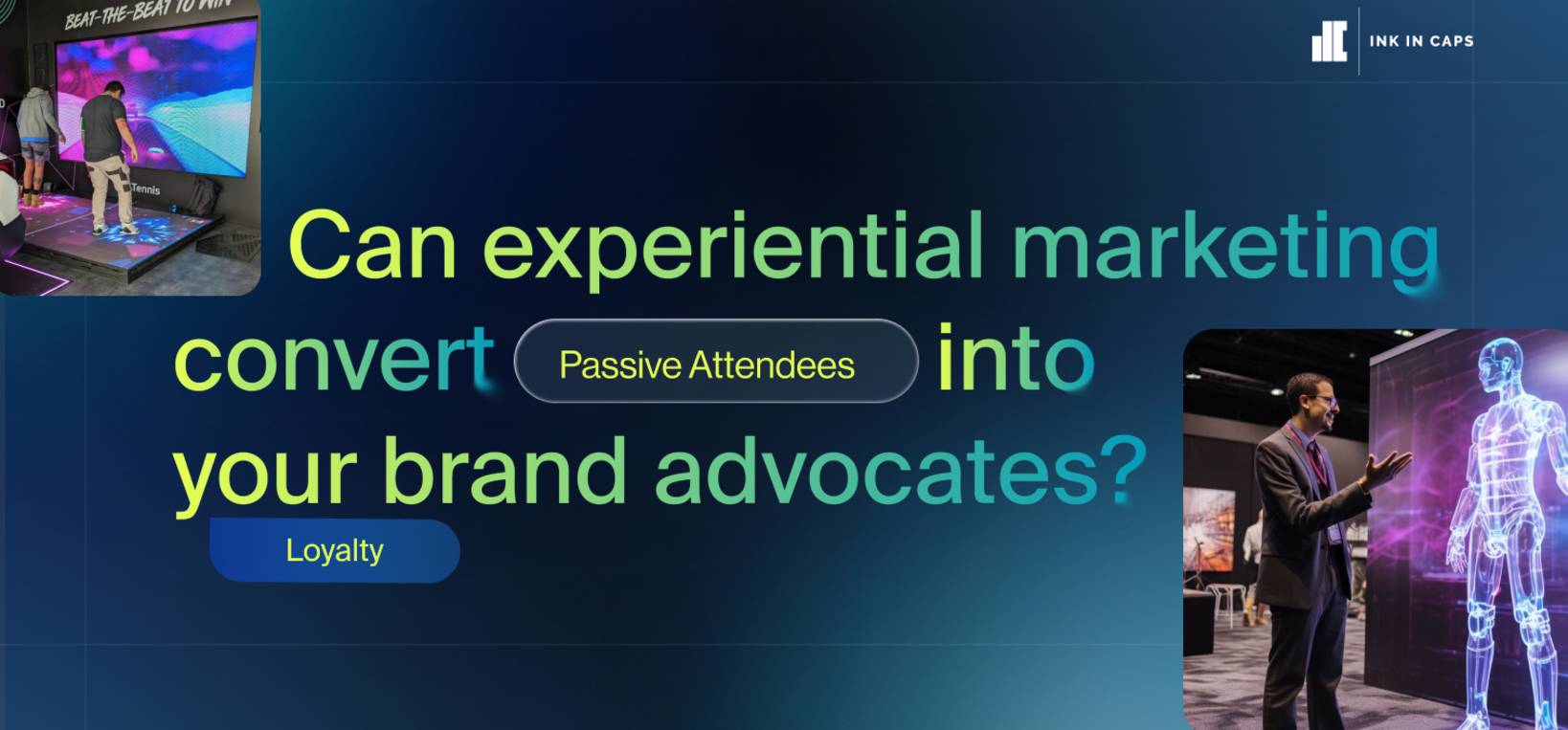 BEAT-THE-BEAT TO WIN

Tennis

INK IN CAPS

Can experiential marketing convert Passive Attendees into your brand advocates?

Loyalty